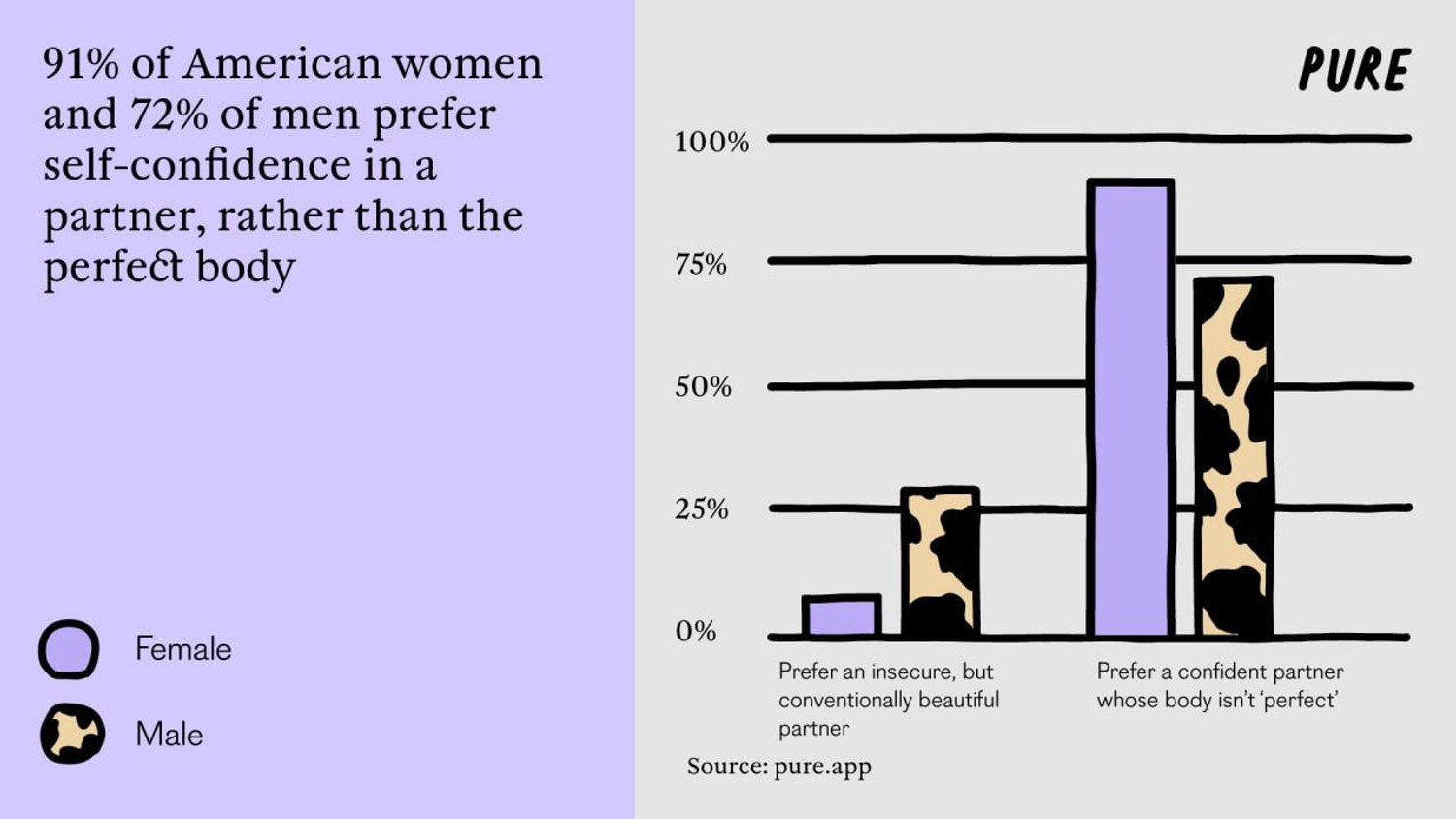 91% of American women and 72% of men prefer self-confidence in a partner, rather than the perfect body

Female

Male

PURE

100%

75%

50%

25%

0%

Prefer an insecure, but conventionally beautiful partner

Prefer a confident partner whose body isn't 'perfect'

Source: pure.app